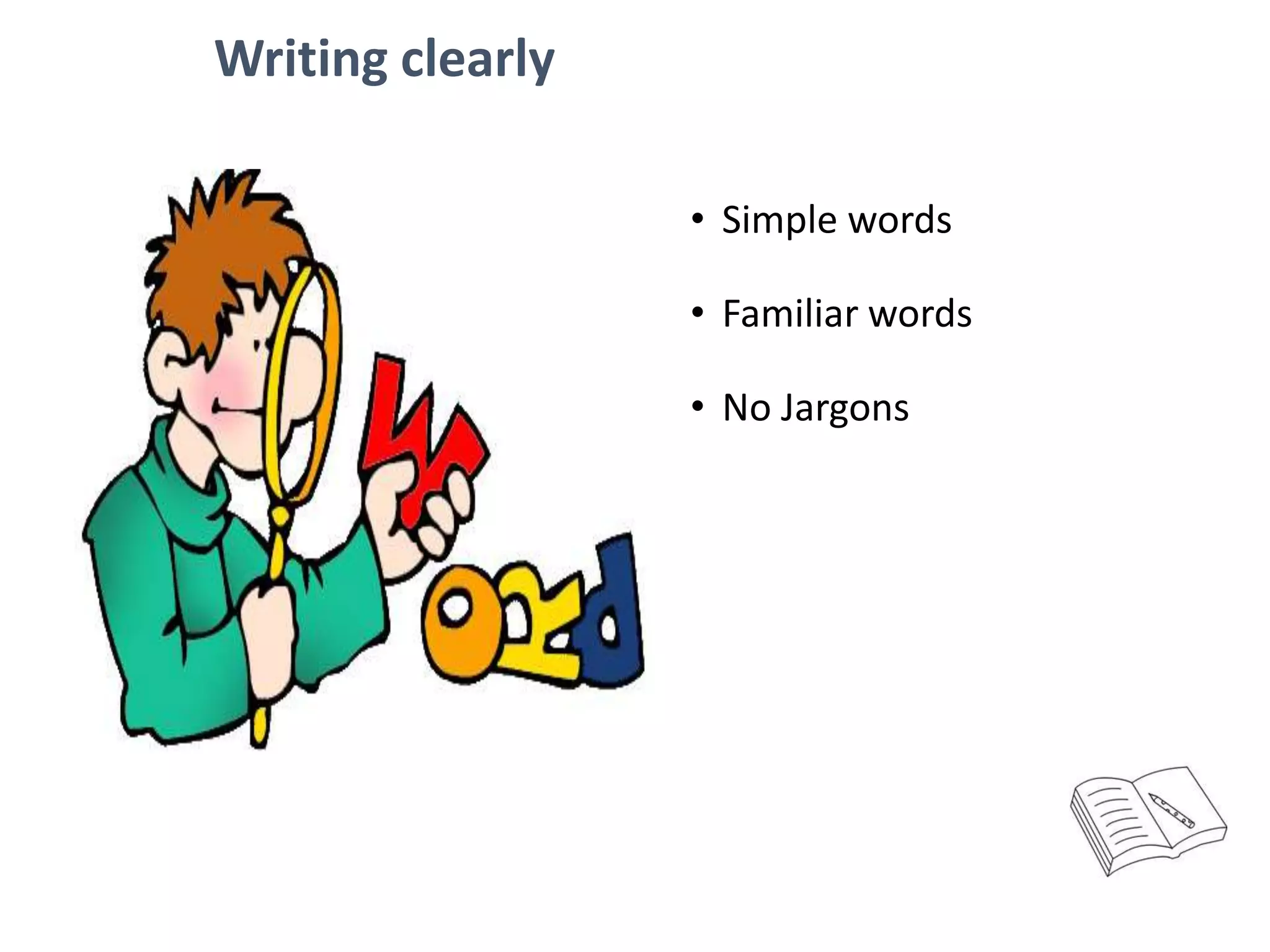 Writing clearly

WORd

• Simple words

• Familiar words

• No Jargons